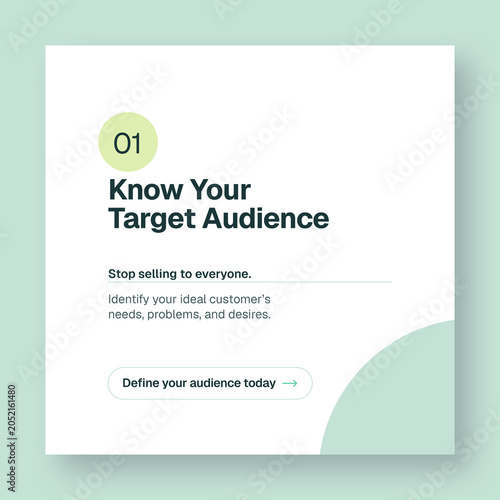 01

Know Your Target Audience

Stop selling to everyone.

Identify your ideal customer's needs, problems, and desires.

Define your audience today →

Adobe Stock | #2052161480

Adobe Stock